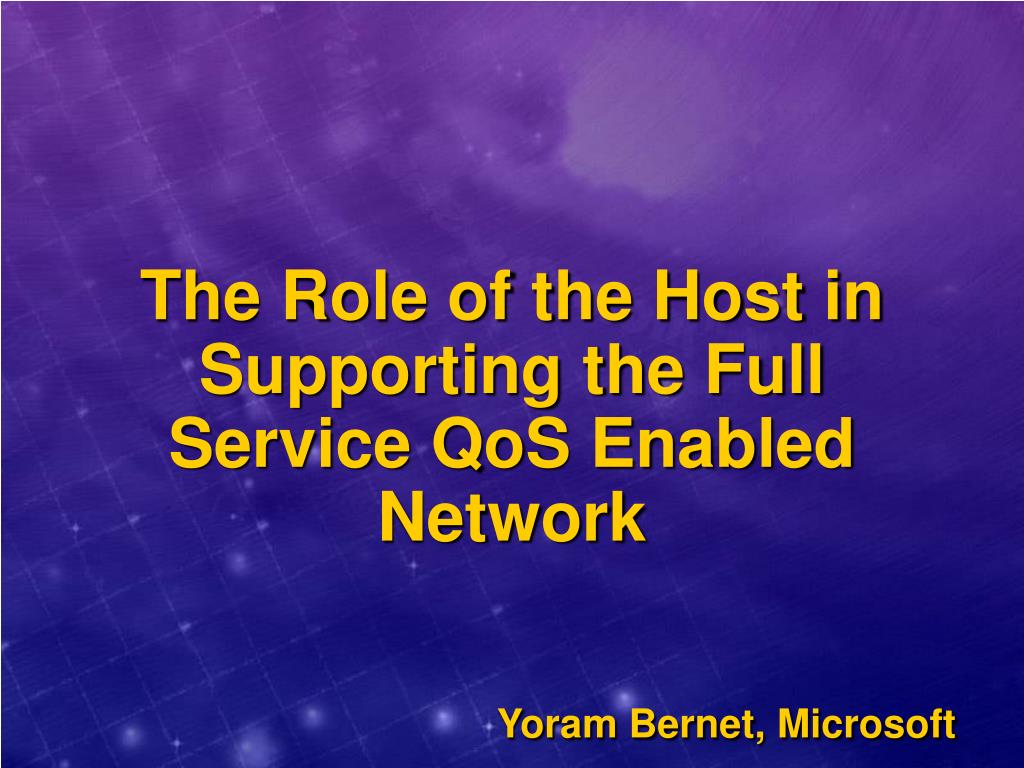 The Role of the Host in Supporting the Full Service QoS Enabled Network

Yoram Bernet, Microsoft